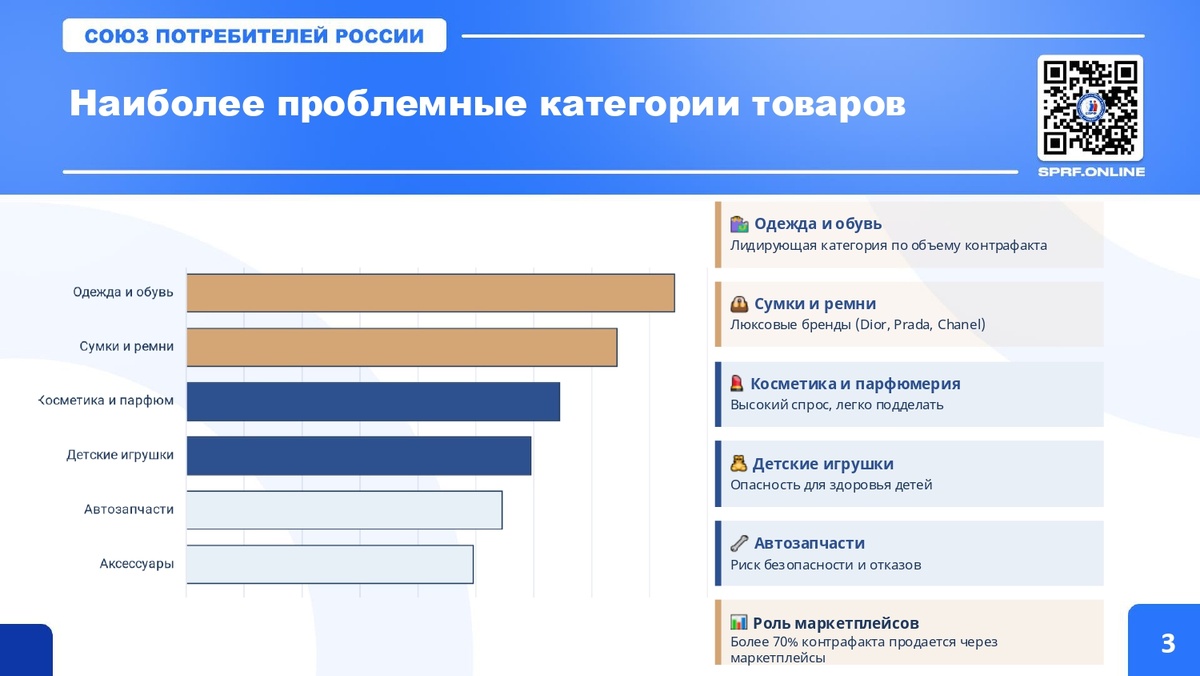 СОЮЗ ПОТРЕБИТЕЛЕЙ РОССИИ

Наиболее проблемные категории товаров

SPRF.ONLINE

Одежда и обувь
Сумки и ремни
Косметика и парфюм
Детские игрушки
Автозапчасти
Аксессуары

Одежда и обувь
Лидирующая категория по объему контрафакта

Сумки и ремни
Люксовые бренды (Dior, Prada, Chanel)

Косметика и парфюмерия
Высокий спрос, легко подделать

Детские игрушки
Опасность для здоровья детей

Автозапчасти
Риск безопасности и отказов

Роль маркетплейсов
Более 70% контрафакта продается через маркетплейсы

3